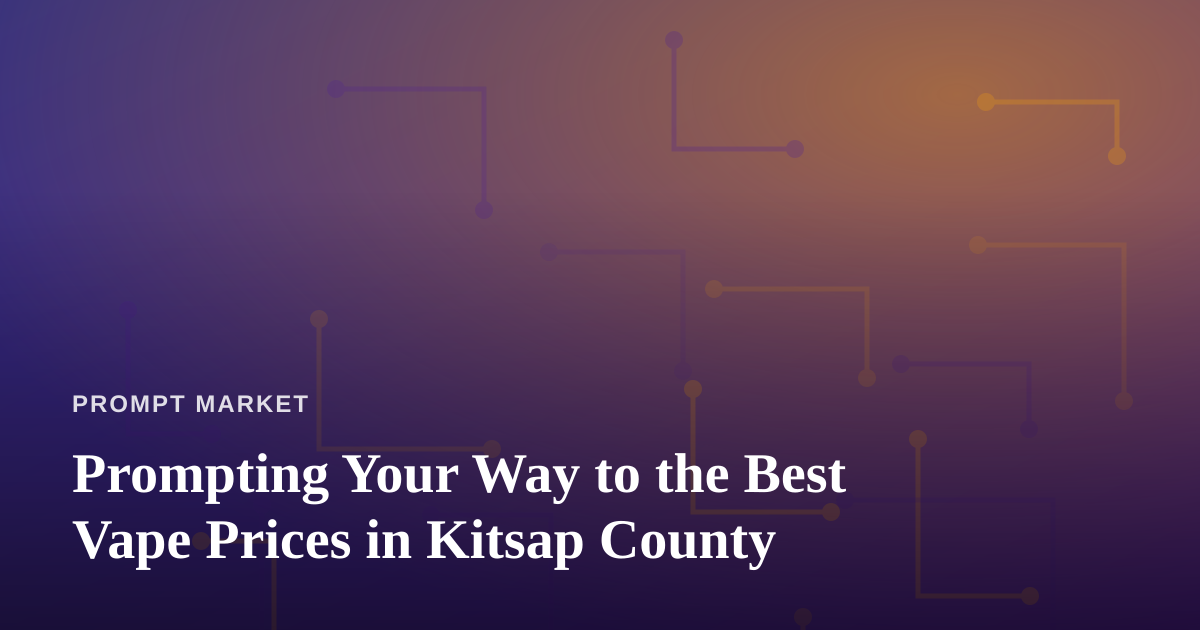 PROMPT MARKET

Prompting Your Way to the Best Vape Prices in Kitsap County